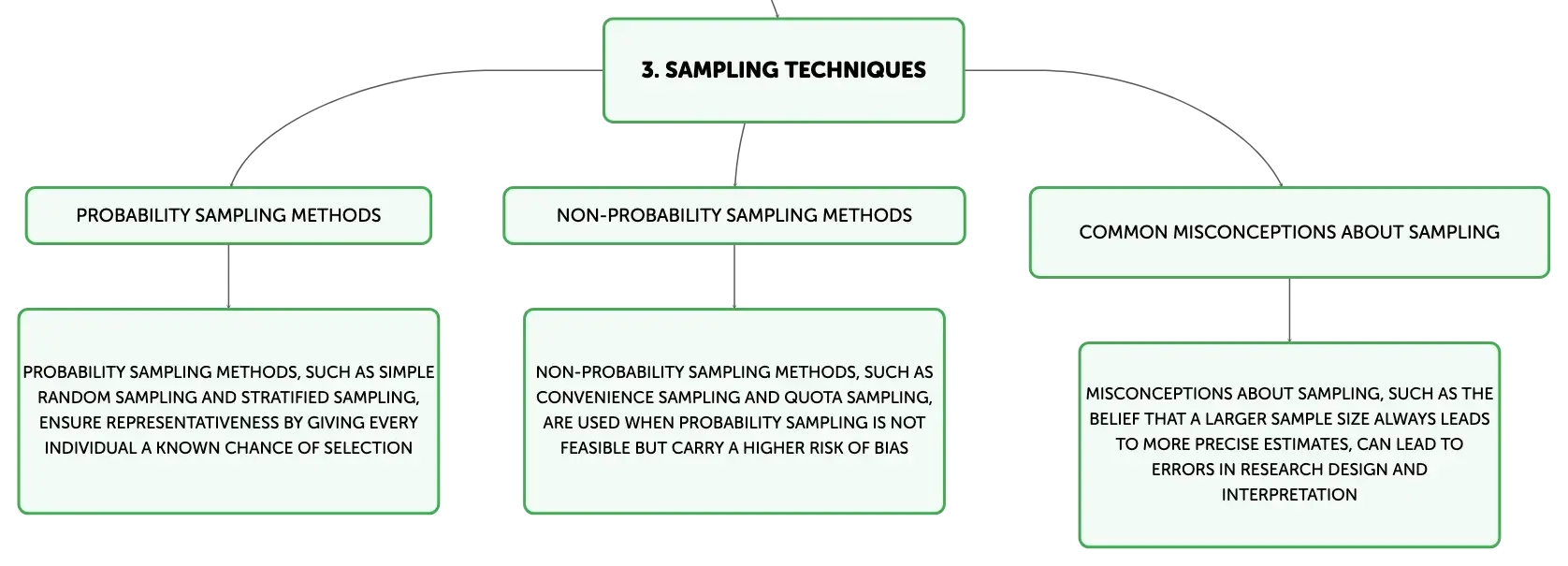 3. SAMPLING TECHNIQUES

PROBABILITY SAMPLING METHODS

NON-PROBABILITY SAMPLING METHODS

COMMON MISCONCEPTIONS ABOUT SAMPLING

PROBABILITY SAMPLING METHODS, SUCH AS SIMPLE RANDOM SAMPLING AND STRATIFIED SAMPLING, ENSURE REPRESENTATIVENESS BY GIVING EVERY INDIVIDUAL A KNOWN CHANCE OF SELECTION

NON-PROBABILITY SAMPLING METHODS, SUCH AS CONVENIENCE SAMPLING AND QUOTA SAMPLING, ARE USED WHEN PROBABILITY SAMPLING IS NOT FEASIBLE BUT CARRY A HIGHER RISK OF BIAS

MISCONCEPTIONS ABOUT SAMPLING, SUCH AS THE BELIEF THAT A LARGER SAMPLE SIZE ALWAYS LEADS TO MORE PRECISE ESTIMATES, CAN LEAD TO ERRORS IN RESEARCH DESIGN AND INTERPRETATION